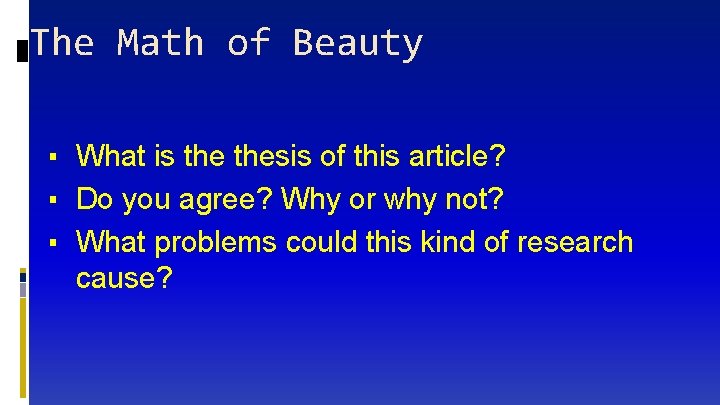 The Math of Beauty

▪ What is the thesis of this article?
▪ Do you agree? Why or why not?
▪ What problems could this kind of research cause?